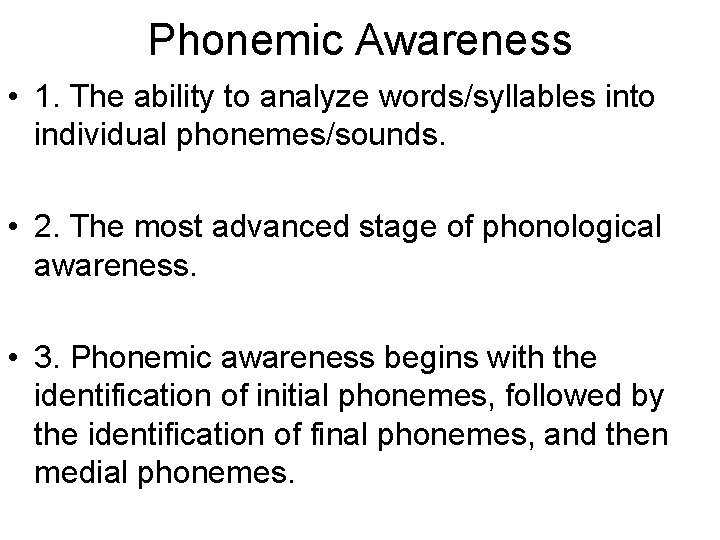 Phonemic Awareness

• 1. The ability to analyze words/syllables into individual phonemes/sounds.

• 2. The most advanced stage of phonological awareness.

• 3. Phonemic awareness begins with the identification of initial phonemes, followed by the identification of final phonemes, and then medial phonemes.